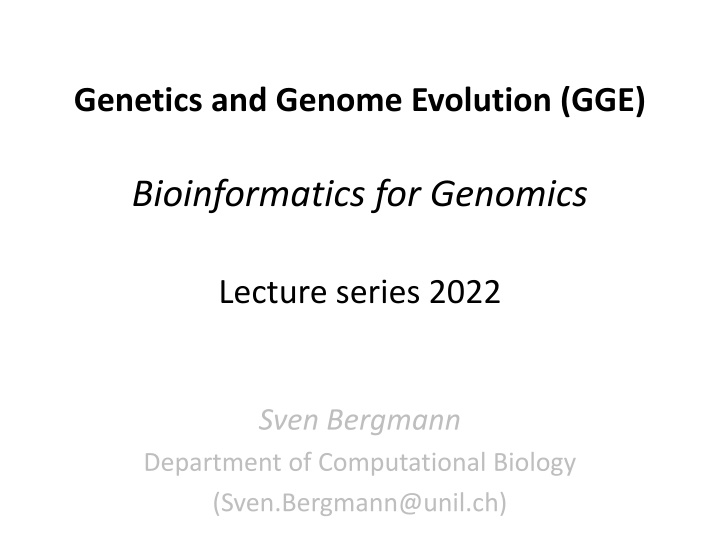 Genetics and Genome Evolution (GGE)

Bioinformatics for Genomics

Lecture series 2022

Sven Bergmann
Department of Computational Biology
(Sven.Bergmann@unil.ch)